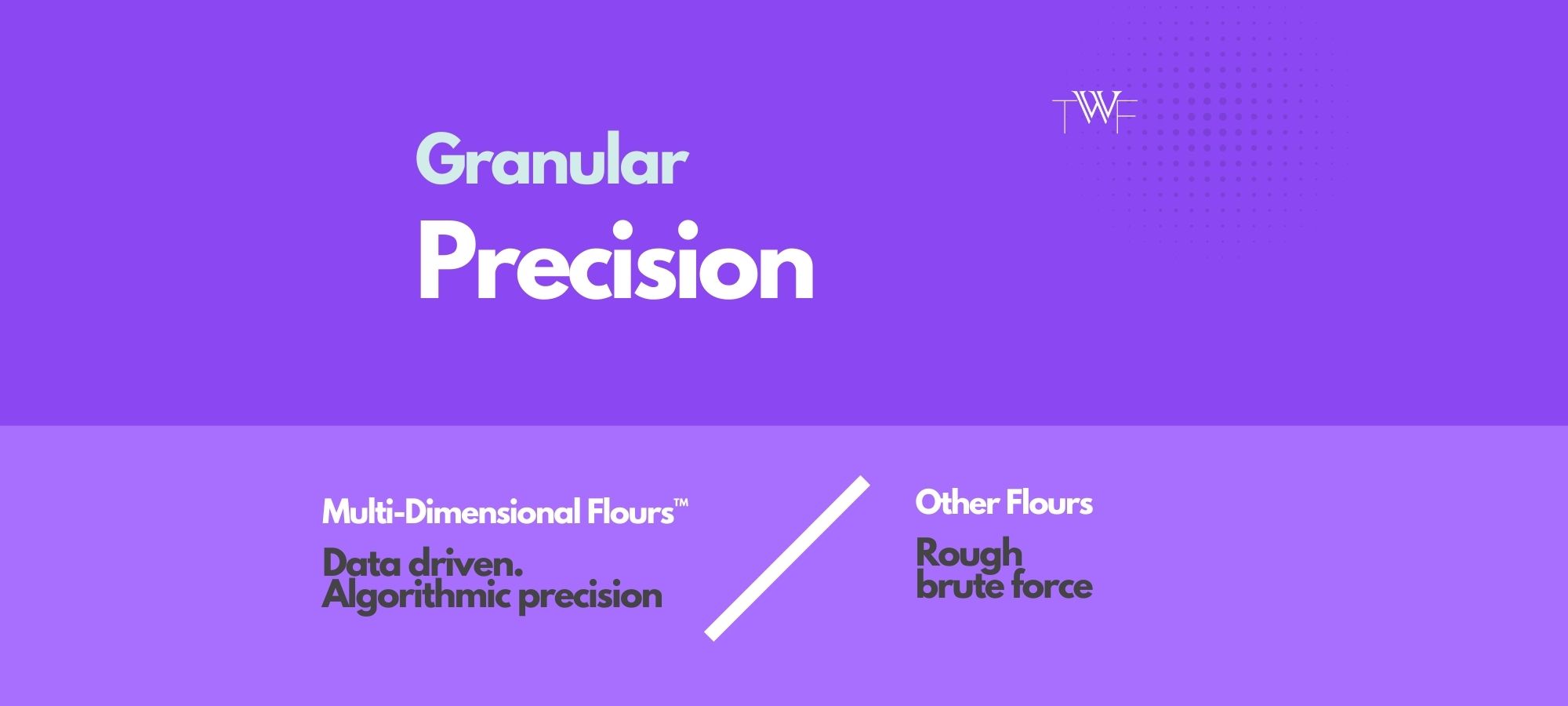 TWF

Granular
Precision

Multi-Dimensional Flours™
Data driven.
Algorithmic precision

Other Flours
Rough
brute force